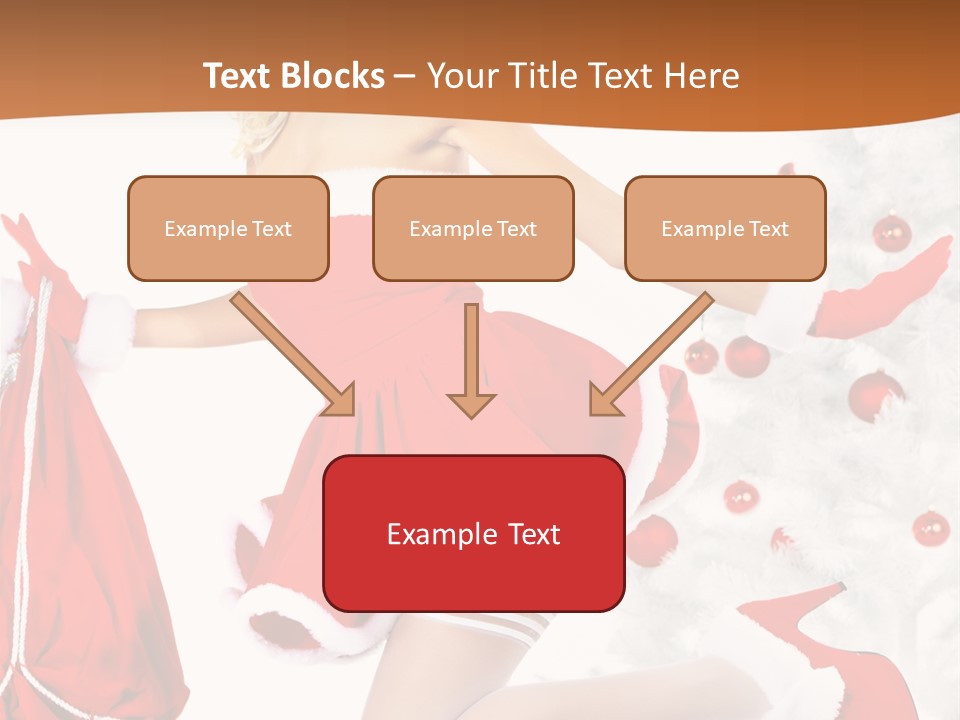 Text Blocks – Your Title Text Here

Example Text

Example Text

Example Text

Example Text